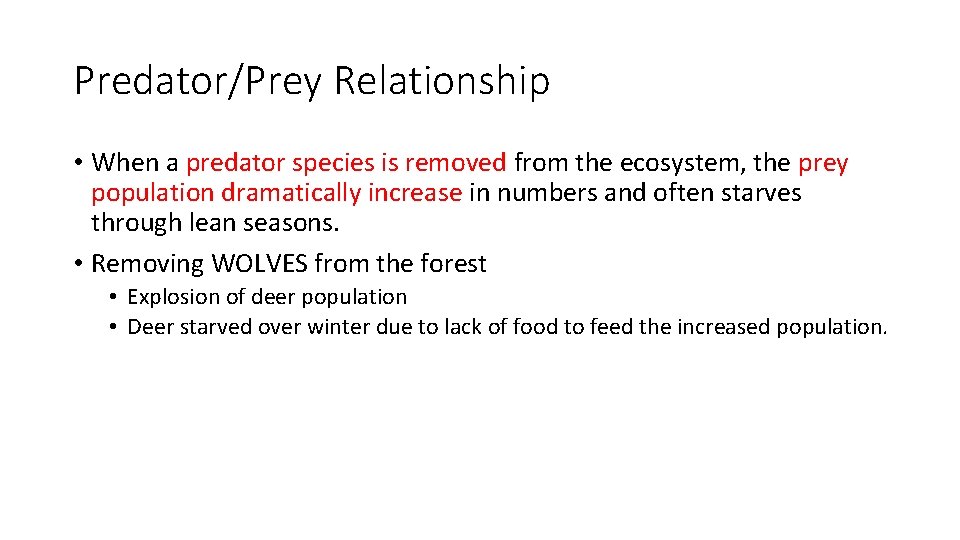 Predator/Prey Relationship

• When a predator species is removed from the ecosystem, the prey population dramatically increase in numbers and often starves through lean seasons.

• Removing WOLVES from the forest
  • Explosion of deer population
  • Deer starved over winter due to lack of food to feed the increased population.